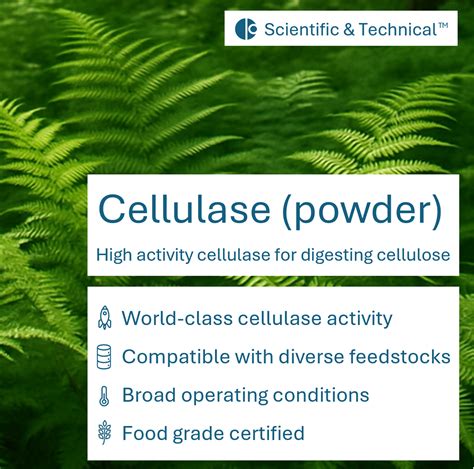 Scientific & Technical™

Cellulase (powder)

High activity cellulase for digesting cellulose

World-class cellulase activity

Compatible with diverse feedstocks

Broad operating conditions

Food grade certified